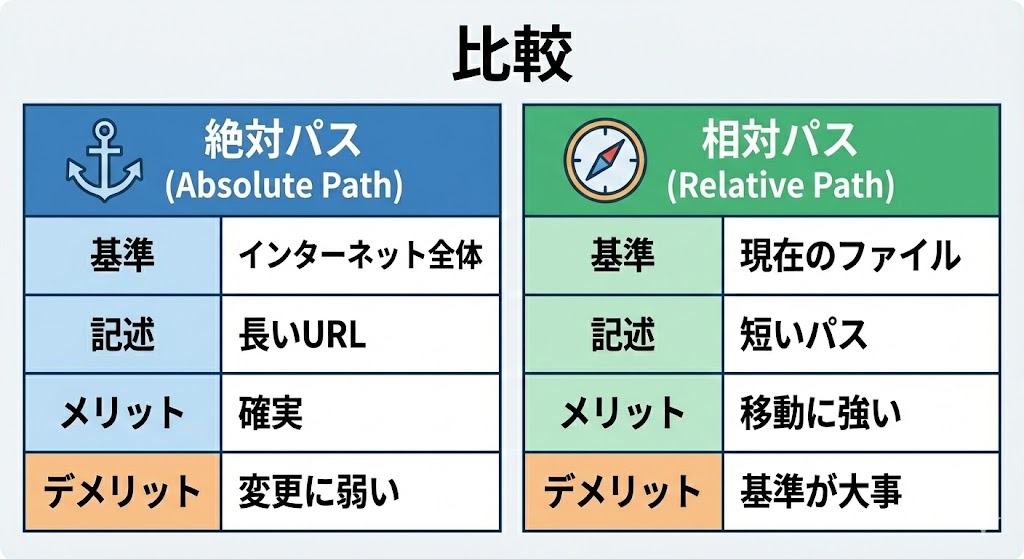 比較

| 絶対パス (Absolute Path) | |
|---|---|
| 基準 | インターネット全体 |
| 記述 | 長いURL |
| メリット | 確実 |
| デメリット | 変更に弱い |

| 相対パス (Relative Path) | |
|---|---|
| 基準 | 現在のファイル |
| 記述 | 短いパス |
| メリット | 移動に強い |
| デメリット | 基準が大事 |